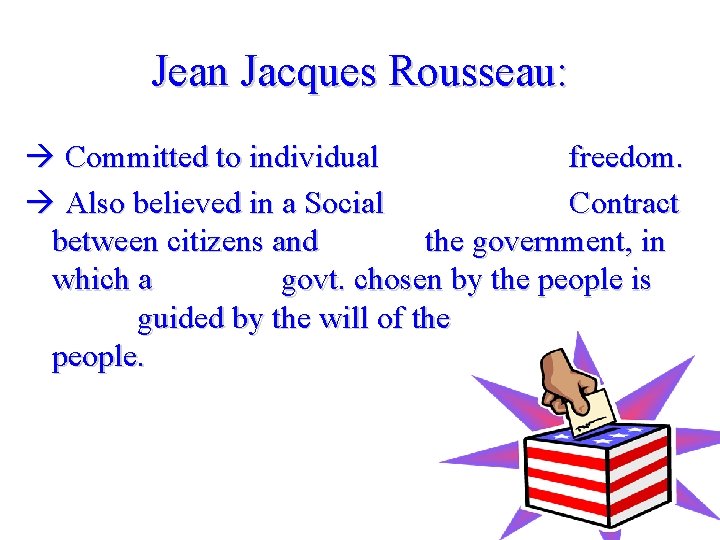 Jean Jacques Rousseau:

→ Committed to individual freedom.

→ Also believed in a Social Contract between citizens and the government, in which a govt. chosen by the people is guided by the will of the people.